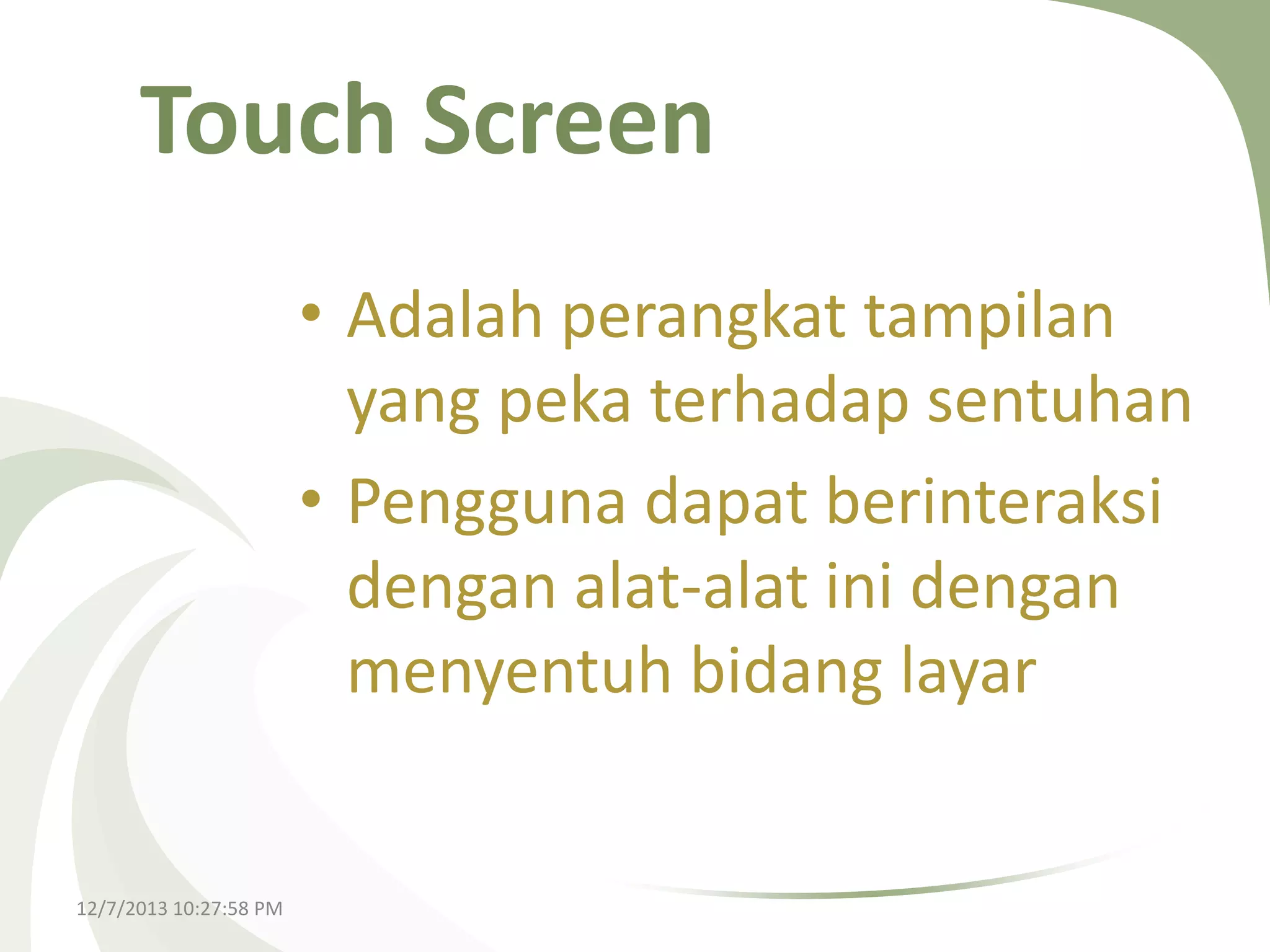 Touch Screen

• Adalah perangkat tampilan yang peka terhadap sentuhan
• Pengguna dapat berinteraksi dengan alat-alat ini dengan menyentuh bidang layar

12/7/2013 10:27:58 PM